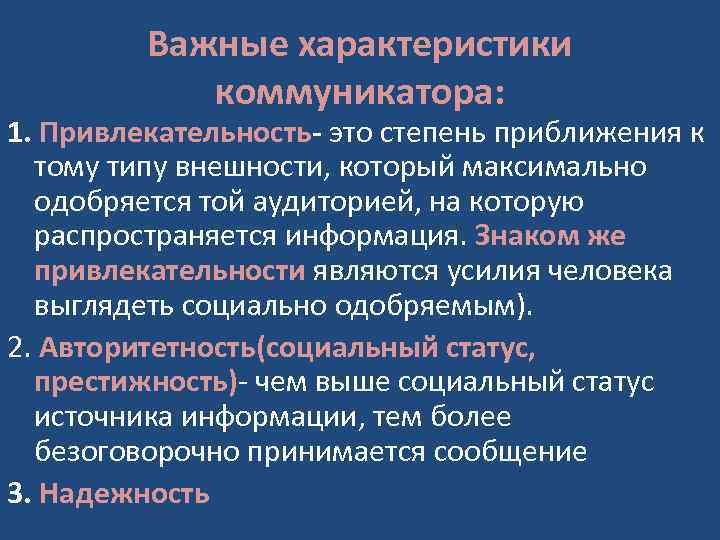 Важные характеристики коммуникатора:

1. Привлекательность- это степень приближения к тому типу внешности, который максимально одобряется той аудиторией, на которую распространяется информация. Знаком же привлекательности являются усилия человека выглядеть социально одобряемым).

2. Авторитетность(социальный статус, престижность)- чем выше социальный статус источника информации, тем более безоговорочно принимается сообщение

3. Надежность